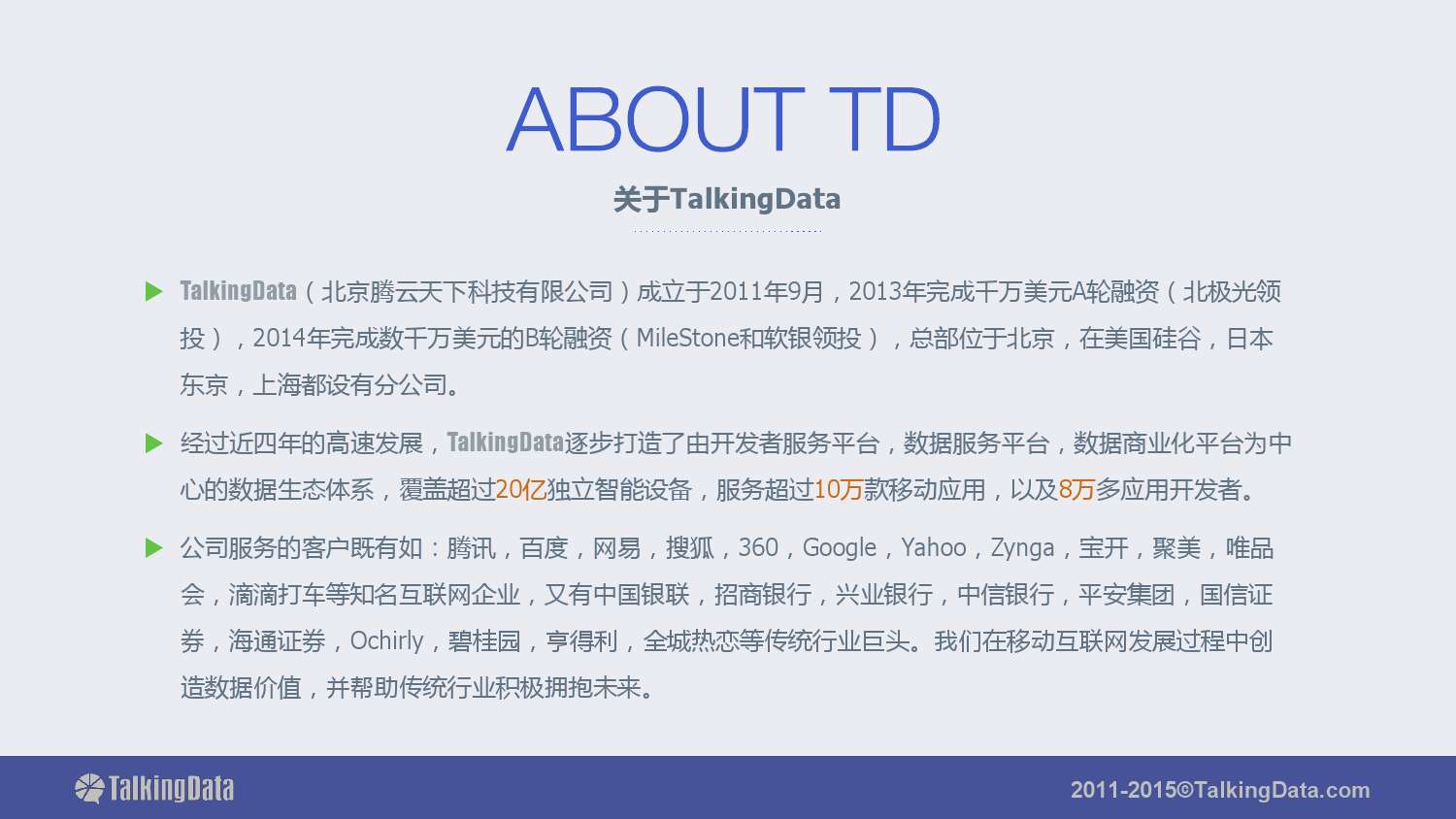 ABOUT TD

关于TalkingData

TalkingData（北京腾云天下科技有限公司）成立于2011年9月，2013年完成千万美元A轮融资（北极光领投），2014年完成数千万美元的B轮融资（MileStone和软银领投），总部位于北京，在美国硅谷，日本东京，上海都设有分公司。

经过近四年的高速发展，TalkingData逐步打造了由开发者服务平台，数据服务平台，数据商业化平台为中心的数据生态体系，覆盖超过20亿独立智能设备，服务超过10万款移动应用，以及8万多应用开发者。

公司服务的客户既有如：腾讯，百度，网易，搜狐，360，Google，Yahoo，Zynga，宝开，聚美，唯品会，滴滴打车等知名互联网企业，又有中国银联，招商银行，兴业银行，中信银行，平安集团，国信证券，海通证券，Ochirly，碧桂园，亨得利，全城热恋等传统行业巨头。我们在移动互联网发展过程中创造数据价值，并帮助传统行业积极拥抱未来。

TalkingData

2011-2015©TalkingData.com